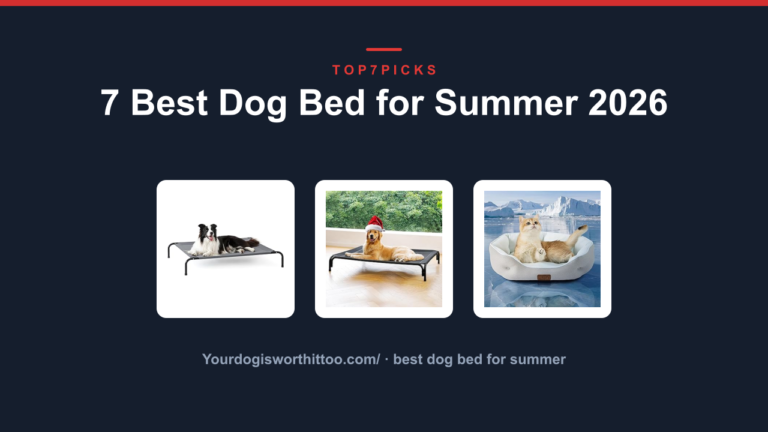 TOP7PICKS

7 Best Dog Bed for Summer 2026

Yourdogisworthittoo.com/ · best dog bed for summer